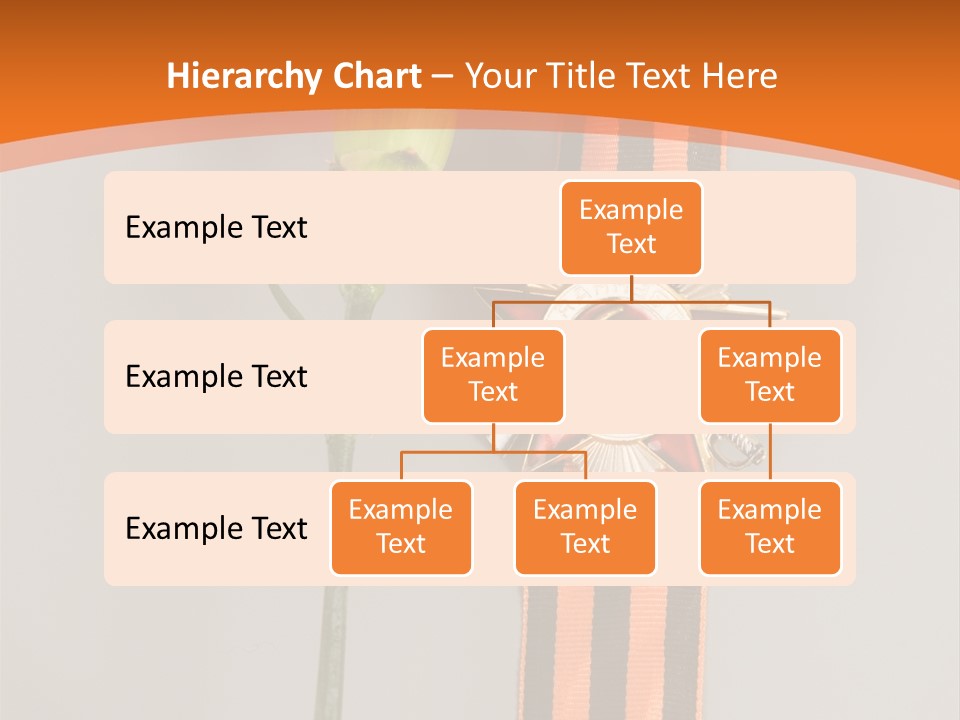 Hierarchy Chart – Your Title Text Here

Example Text

Example Text

Example Text

Example Text

Example Text

Example Text

Example Text

Example Text

Example Text